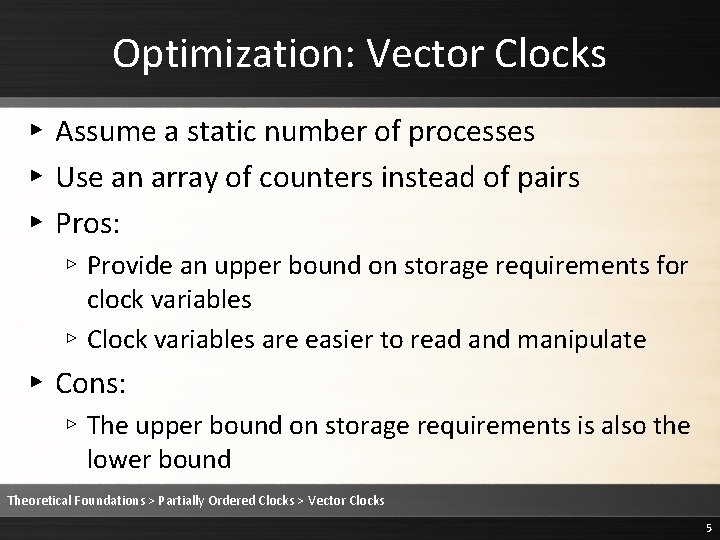 Optimization: Vector Clocks

▸ Assume a static number of processes
▸ Use an array of counters instead of pairs
▸ Pros:
▹ Provide an upper bound on storage requirements for clock variables
▹ Clock variables are easier to read and manipulate
▸ Cons:
▹ The upper bound on storage requirements is also the lower bound

Theoretical Foundations > Partially Ordered Clocks > Vector Clocks

5